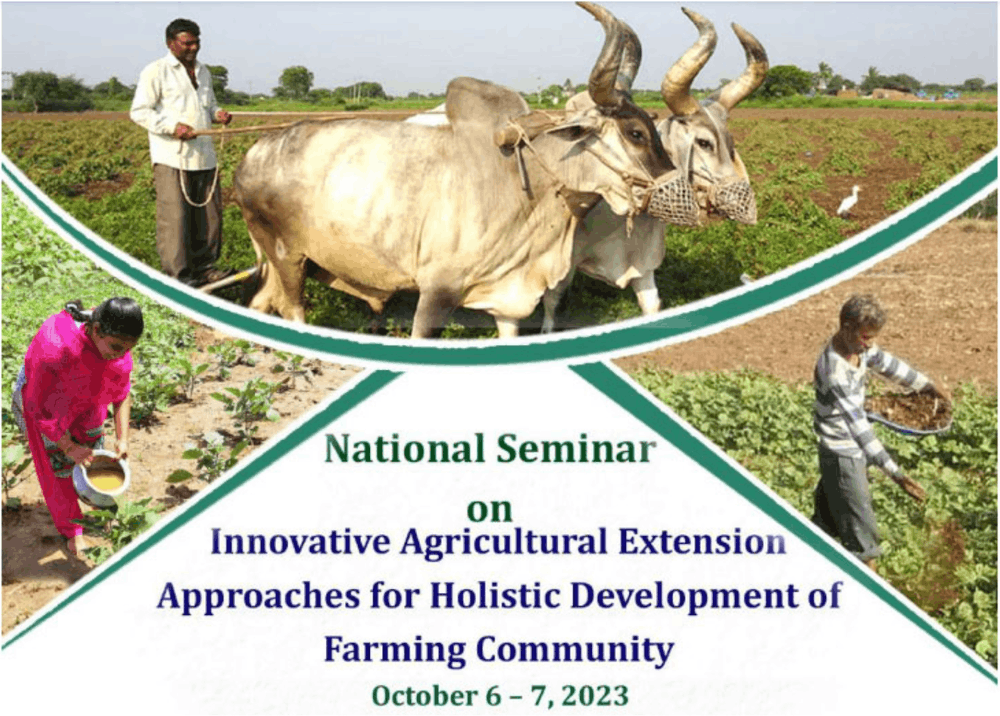 National Seminar

on

Innovative Agricultural Extension Approaches for Holistic Development of Farming Community

October 6 – 7, 2023